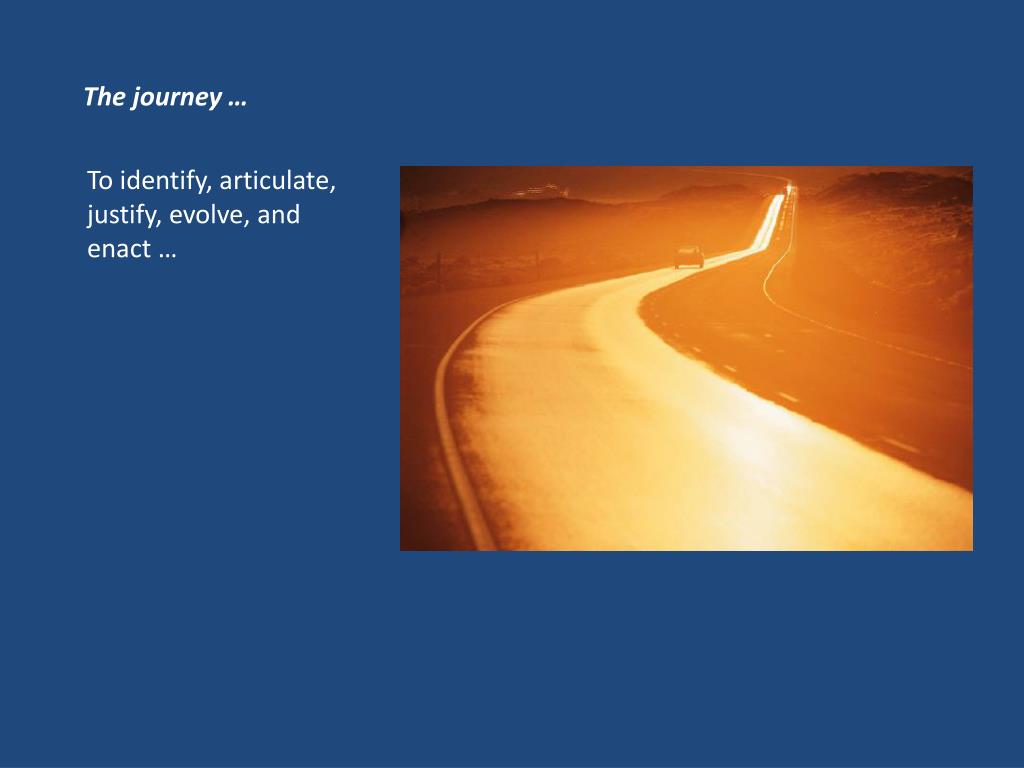 The journey …

To identify, articulate, justify, evolve, and enact …